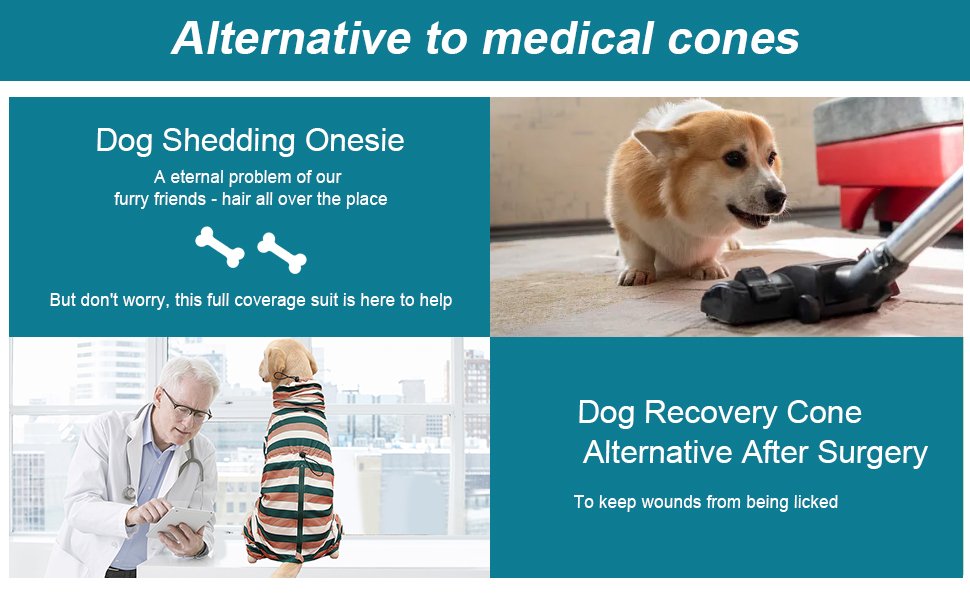 Alternative to medical cones

Dog Shedding Onesie

A eternal problem of our furry friends - hair all over the place

But don't worry, this full coverage suit is here to help

Dog Recovery Cone Alternative After Surgery

To keep wounds from being licked